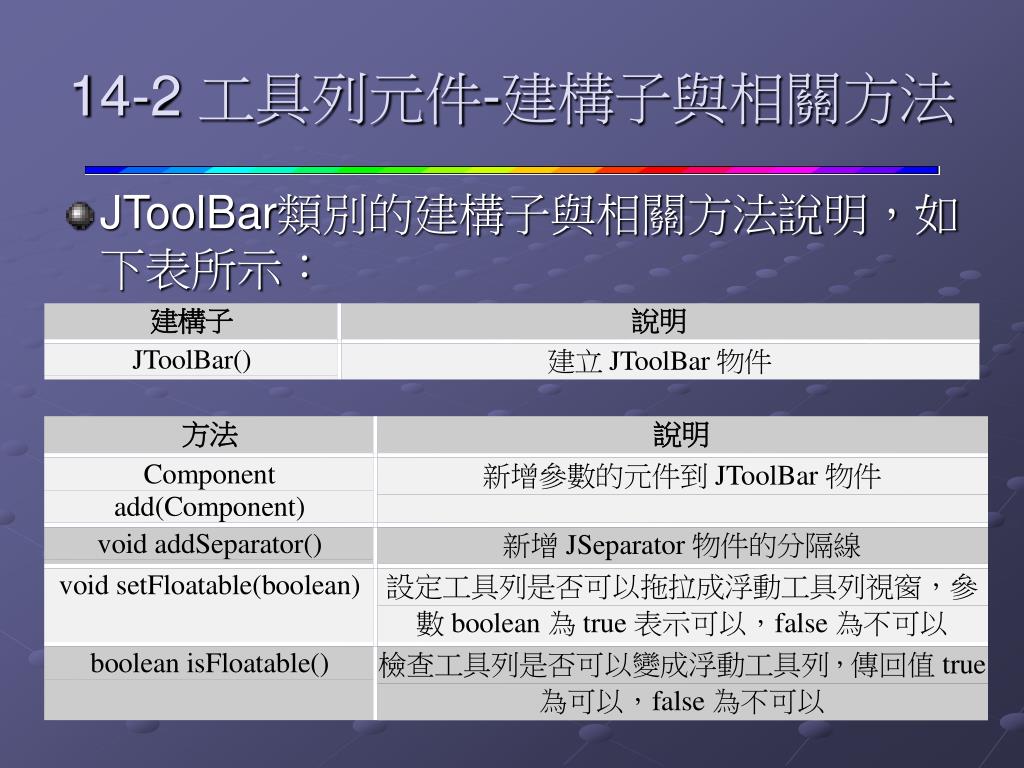 14-2 工具列元件-建構子與相關方法

JToolBar類別的建構子與相關方法說明，如下表所示：

| 建構子 | 說明 |
|---|---|
| JToolBar() | 建立 JToolBar 物件 |

| 方法 | 說明 |
|---|---|
| Component add(Component) | 新增參數的元件到 JToolBar 物件 |
| void addSeparator() | 新增 JSeparator 物件的分隔線 |
| void setFloatable(boolean) | 設定工具列是否可以拖拉成浮動工具列視窗，參數 boolean 為 true 表示可以，false 為不可以 |
| boolean isFloatable() | 檢查工具列是否可以變成浮動工具列，傳回值 true 為可以，false 為不可以 |